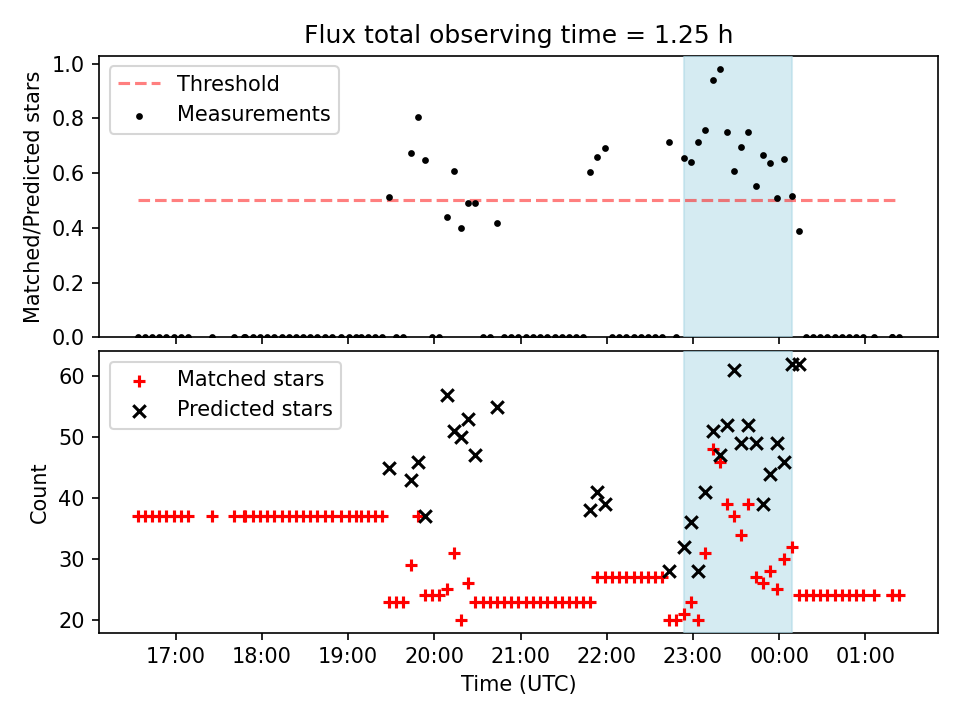 Flux total observing time = 1.25 h

Matched/Predicted stars

1.0
0.8
0.6
0.4
0.2
0.0

Threshold
Measurements

Count

60
50
40
30
20

Matched stars
Predicted stars

17:00
18:00
19:00
20:00
21:00
22:00
23:00
00:00
01:00

Time (UTC)